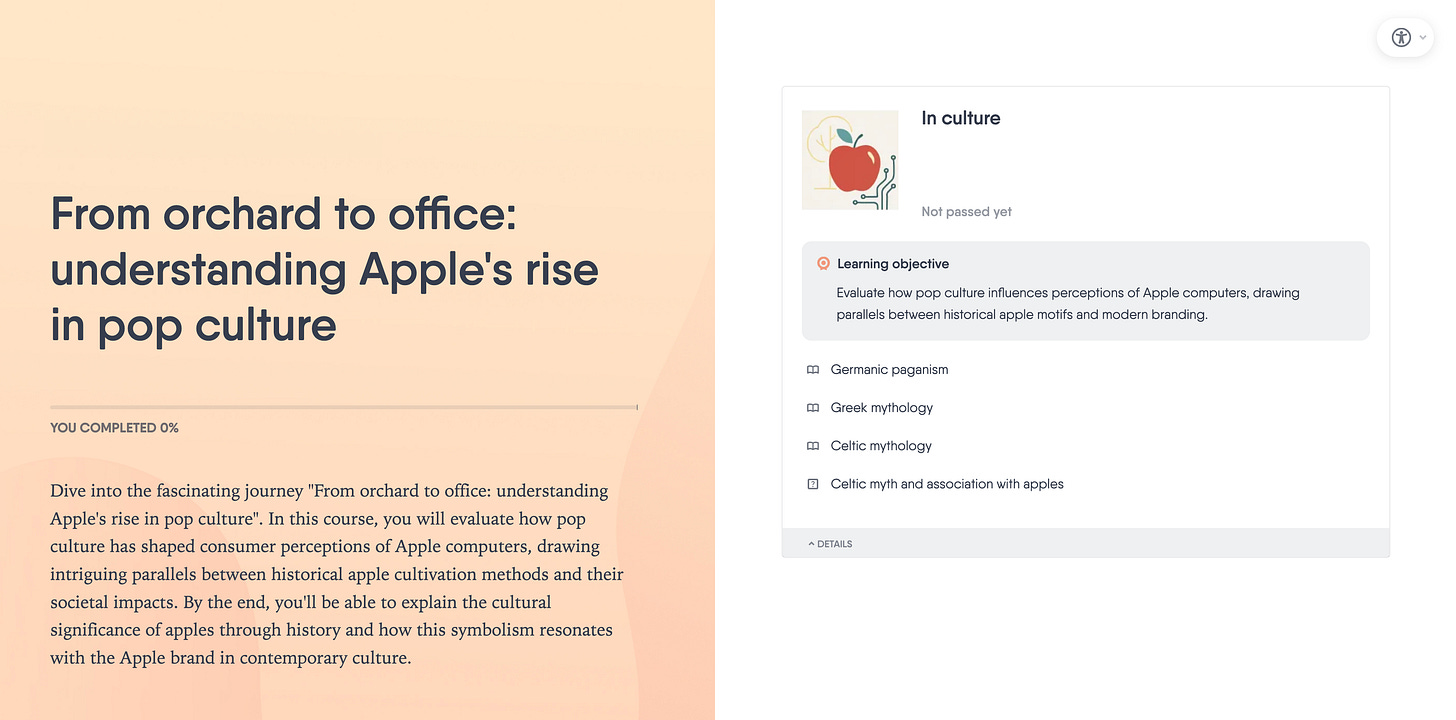 From orchard to office: understanding Apple's rise in pop culture

YOU COMPLETED 0%

Dive into the fascinating journey "From orchard to office: understanding Apple's rise in pop culture". In this course, you will evaluate how pop culture has shaped consumer perceptions of Apple computers, drawing intriguing parallels between historical apple cultivation methods and their societal impacts. By the end, you'll be able to explain the cultural significance of apples through history and how this symbolism resonates with the Apple brand in contemporary culture.

In culture

Not passed yet

Learning objective

Evaluate how pop culture influences perceptions of Apple computers, drawing parallels between historical apple motifs and modern branding.

Germanic paganism

Greek mythology

Celtic mythology

Celtic myth and association with apples

DETAILS